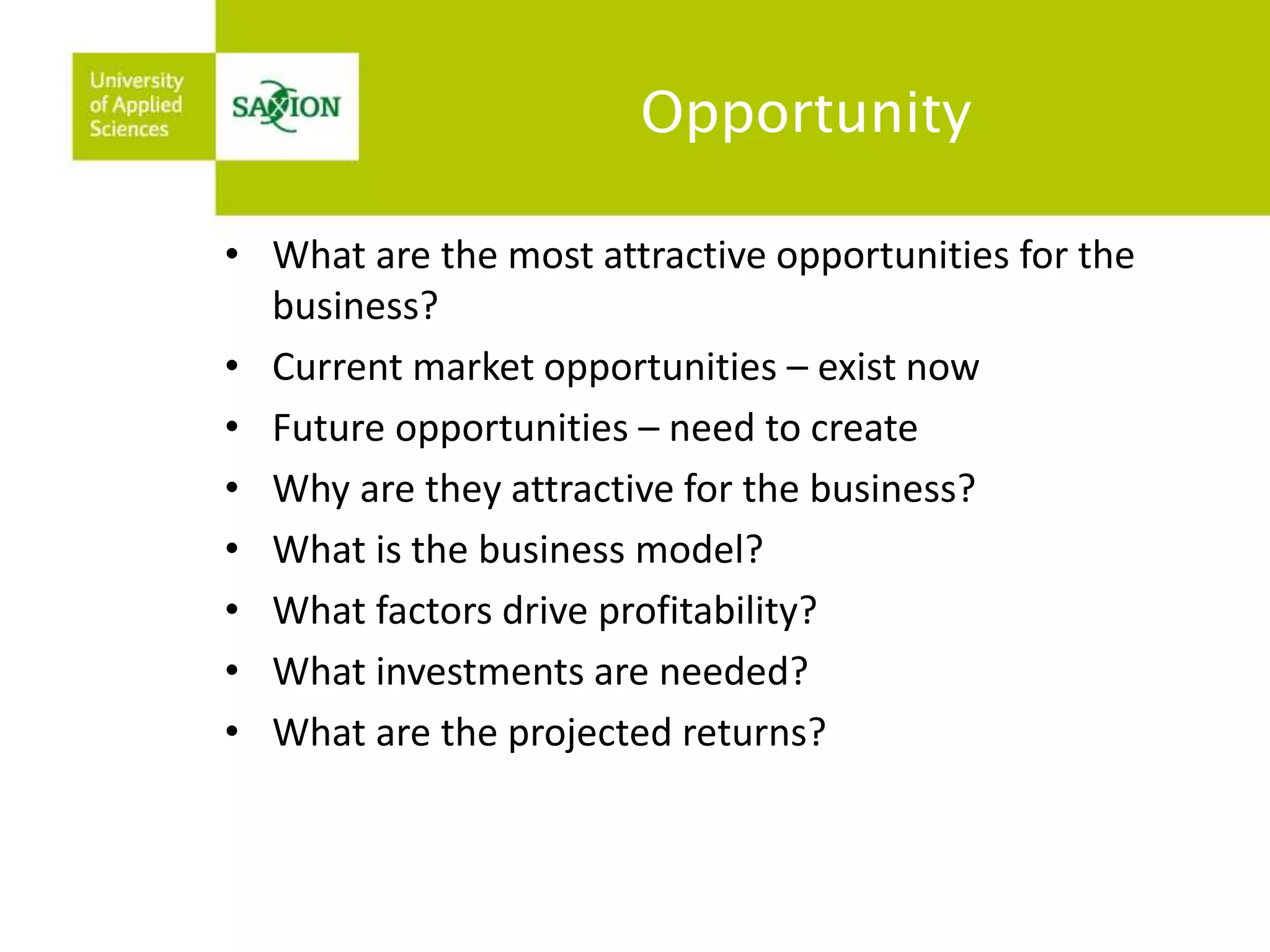 University of Applied Sciences

SAXION

Opportunity

• What are the most attractive opportunities for the business?
• Current market opportunities – exist now
• Future opportunities – need to create
• Why are they attractive for the business?
• What is the business model?
• What factors drive profitability?
• What investments are needed?
• What are the projected returns?